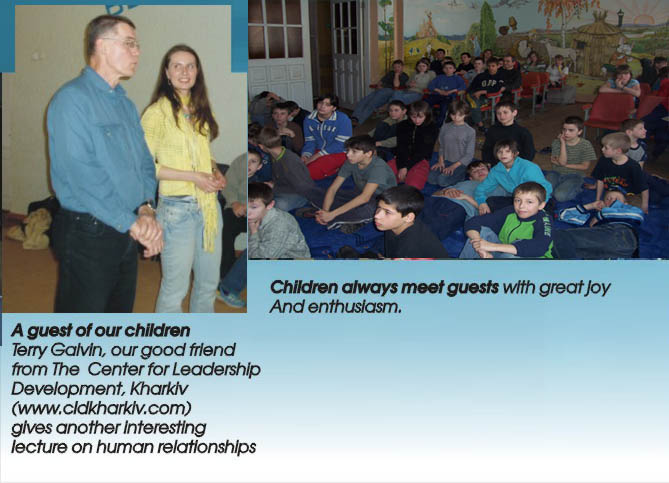 Children always meet guests with great joy
And enthusiasm.

A guest of our children
Terry Galvin, our good friend from The Center for Leadership Development, Kharkiv (www.cldkharkiv.com) gives another interesting lecture on human relationships